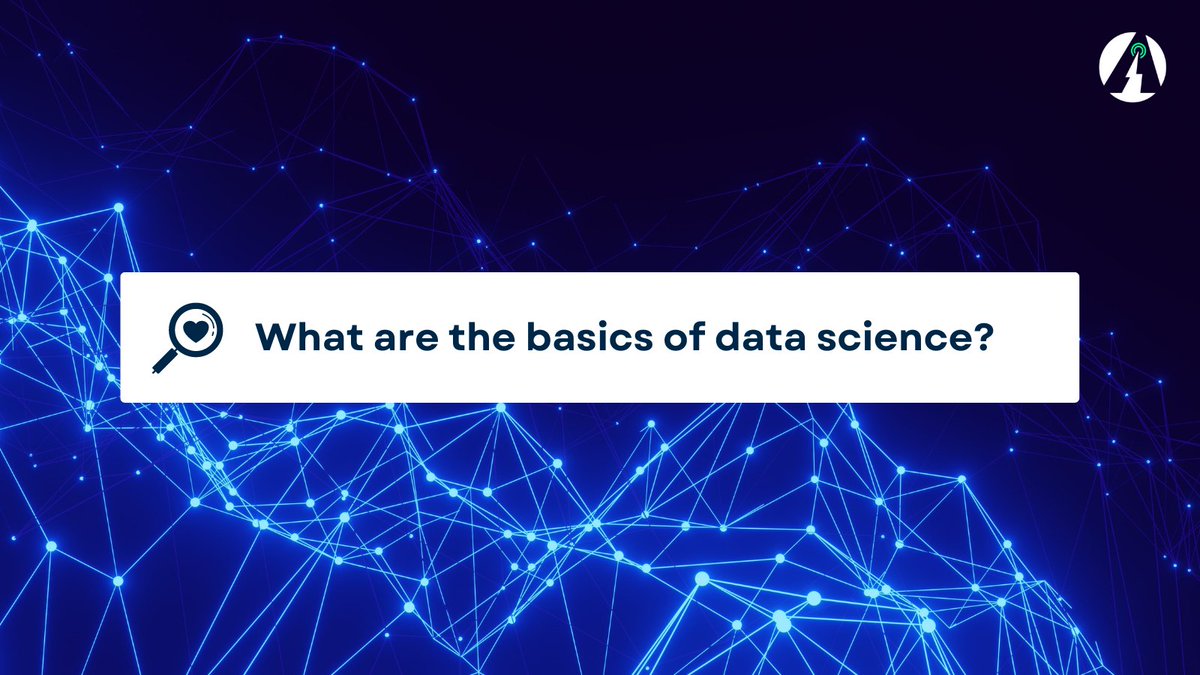 What are the basics of data science?